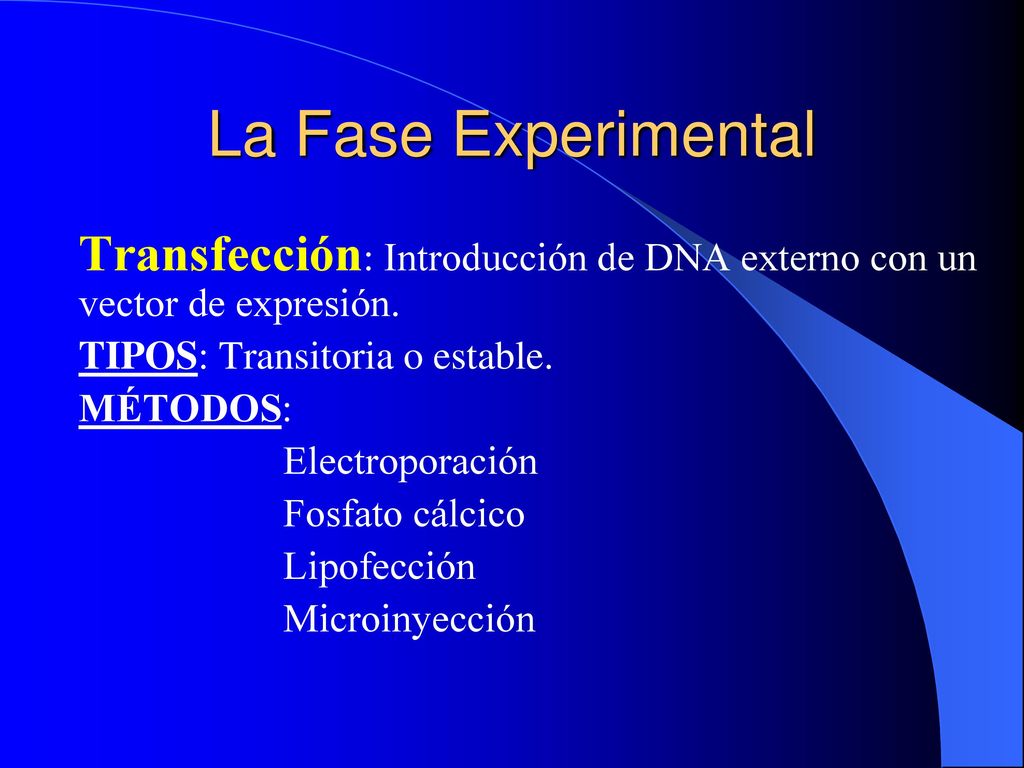 La Fase Experimental

Transfección: Introducción de DNA externo con un vector de expresión.

TIPOS: Transitoria o estable.

MÉTODOS:

Electroporación
Fosfato cálcico
Lipofección
Microinyección